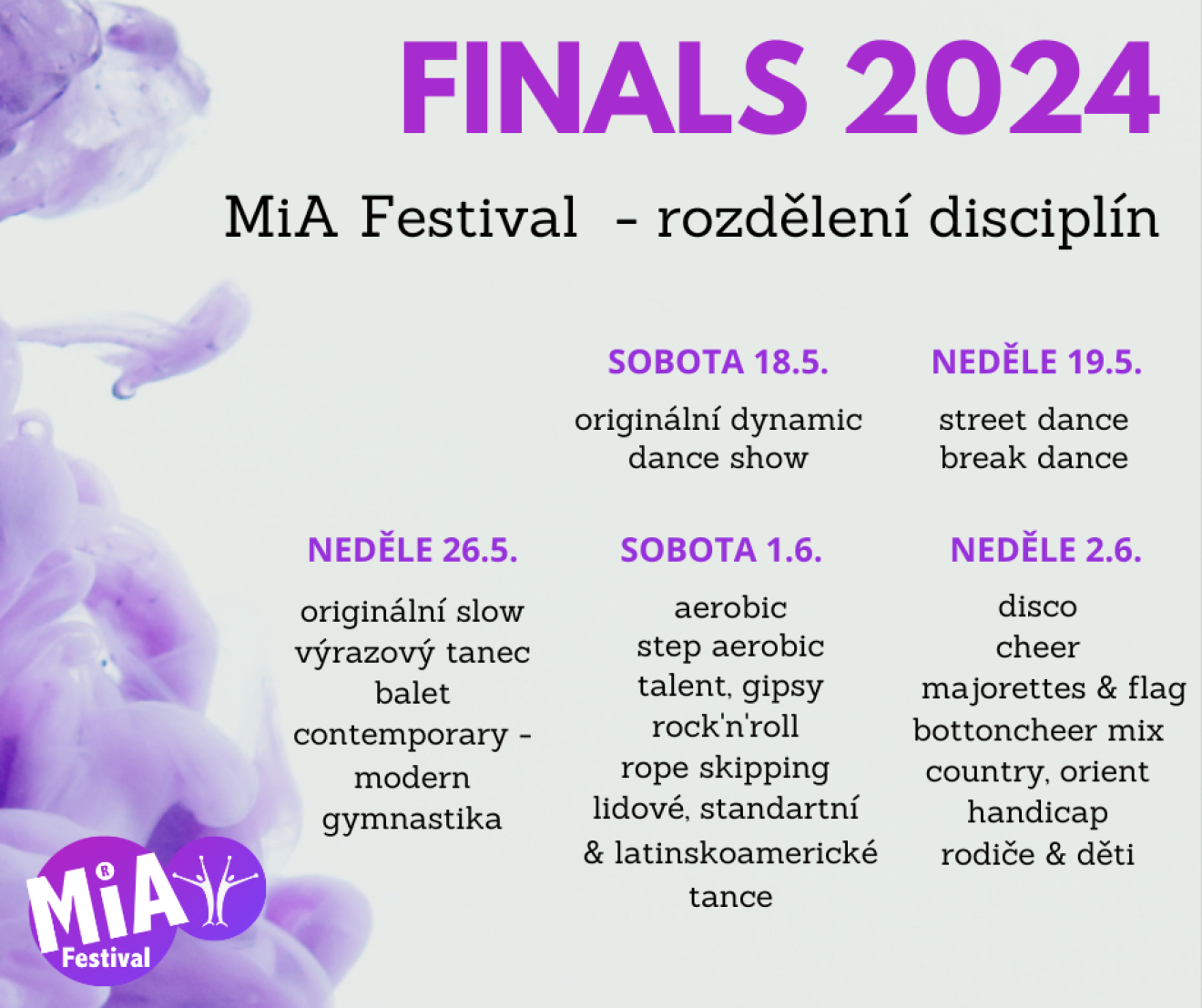 FINALS 2024

MiA Festival - rozdělení disciplín

SOBOTA 18.5.

originální dynamic dance show

NEDĚLE 19.5.

street dance
break dance

NEDĚLE 26.5.

originální slow
výrazový tanec
balet
contemporary - modern
gymnastika

SOBOTA 1.6.

aerobic
step aerobic
talent, gipsy
rock'n'roll
rope skipping
lidové, standartní & latinskoamerické tance

NEDĚLE 2.6.

disco
cheer
majorettes & flag
bottoncheer mix
country, orient
handicap
rodiče & děti

MiA Festival